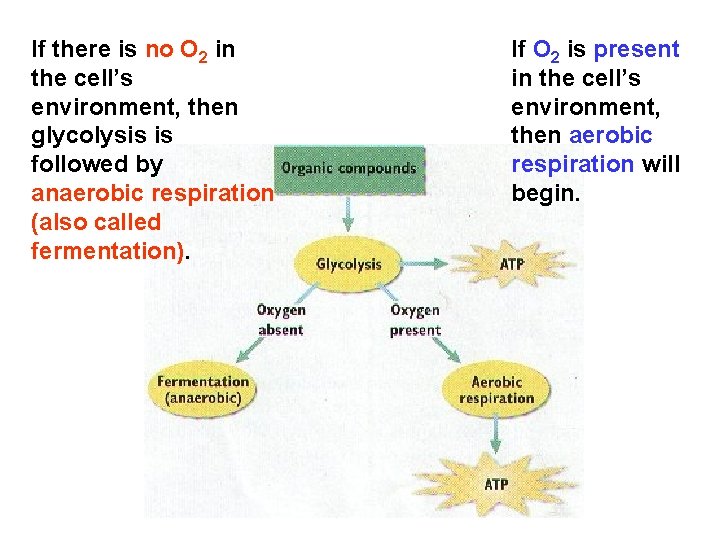 If there is no $O_2$ in the cell's environment, then glycolysis is followed by anaerobic respiration (also called fermentation).

If $O_2$ is present in the cell's environment, then aerobic respiration will begin.

Organic compounds

Glycolysis

ATP

Oxygen absent

Oxygen present

Fermentation (anaerobic)

Aerobic respiration

ATP